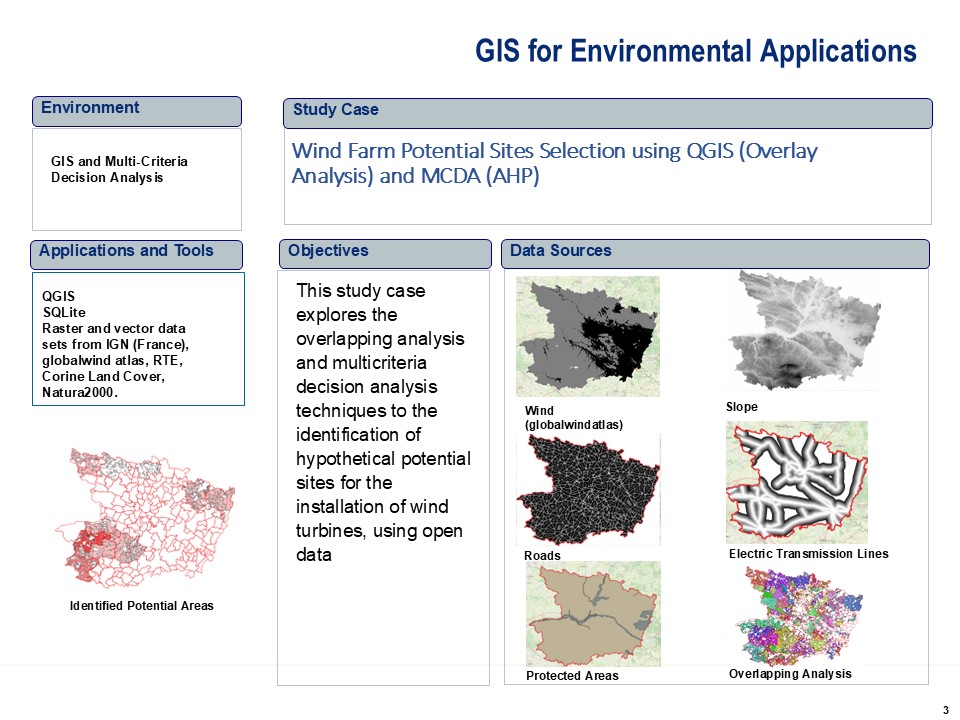 GIS for Environmental Applications

Environment

GIS and Multi-Criteria Decision Analysis

Study Case

Wind Farm Potential Sites Selection using QGIS (Overlay Analysis) and MCDA (AHP)

Applications and Tools

QGIS
SQLite
Raster and vector data sets from IGN (France), globalwind atlas, RTE, Corine Land Cover, Natura2000.

Identified Potential Areas

Objectives

This study case explores the overlapping analysis and multicriteria decision analysis techniques to the identification of hypothetical potential sites for the installation of wind turbines, using open data

Data Sources

Wind (globalwindatlas)

Slope

Roads

Electric Transmission Lines

Protected Areas

Overlapping Analysis

3